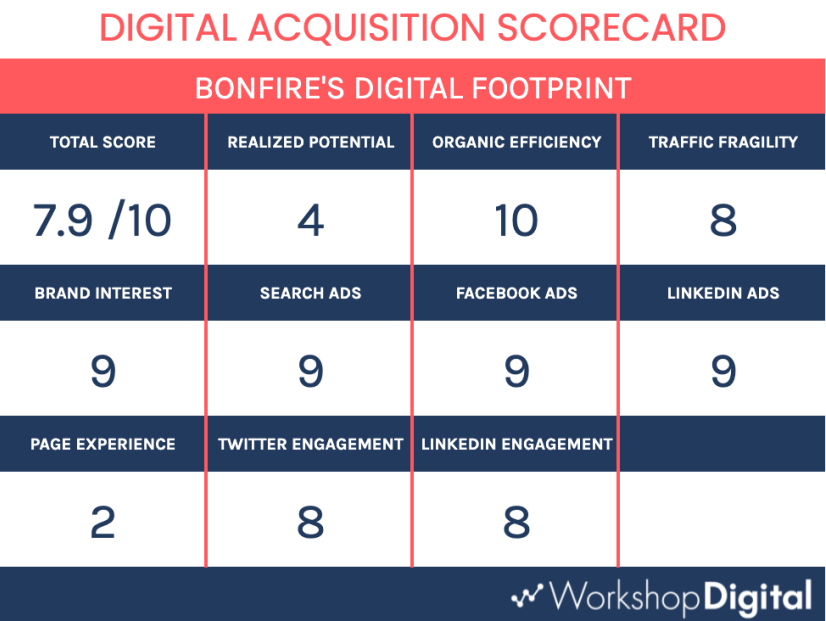 DIGITAL ACQUISITION SCORECARD

BONFIRE'S DIGITAL FOOTPRINT

| TOTAL SCORE | REALIZED POTENTIAL | ORGANIC EFFICIENCY | TRAFFIC FRAGILITY |
|---|---|---|---|
| 7.9 /10 | 4 | 10 | 8 |
| BRAND INTEREST | SEARCH ADS | FACEBOOK ADS | LINKEDIN ADS |
| 9 | 9 | 9 | 9 |
| PAGE EXPERIENCE | TWITTER ENGAGEMENT | LINKEDIN ENGAGEMENT | |
| 2 | 8 | 8 | |

WorkshopDigital